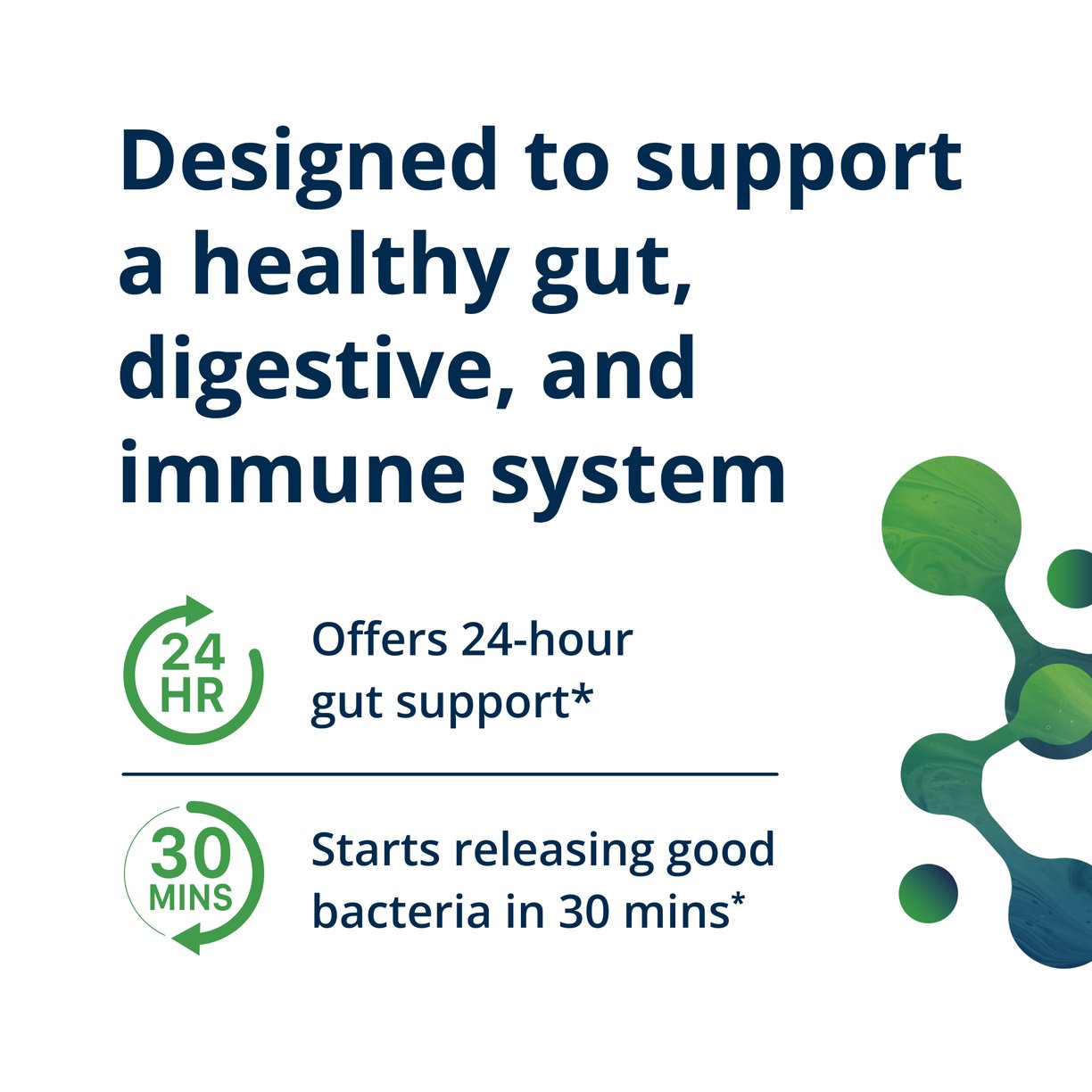 Designed to support a healthy gut, digestive, and immune system

24 HR

Offers 24-hour gut support*

30 MINS

Starts releasing good bacteria in 30 mins*